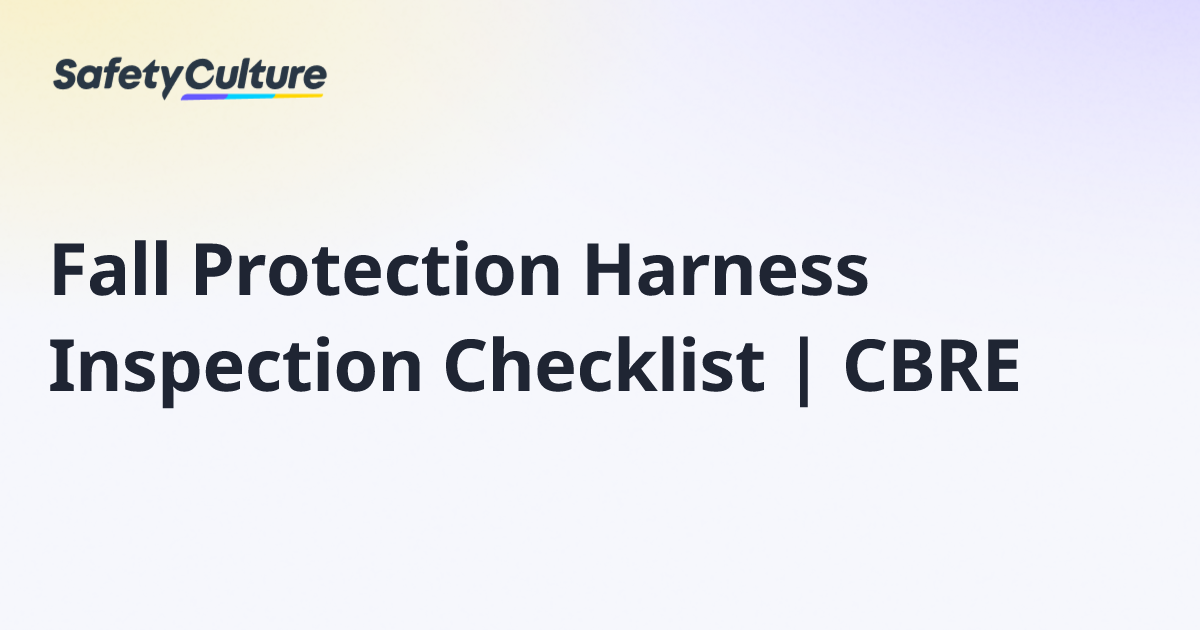 SafetyCulture

Fall Protection Harness Inspection Checklist | CBRE